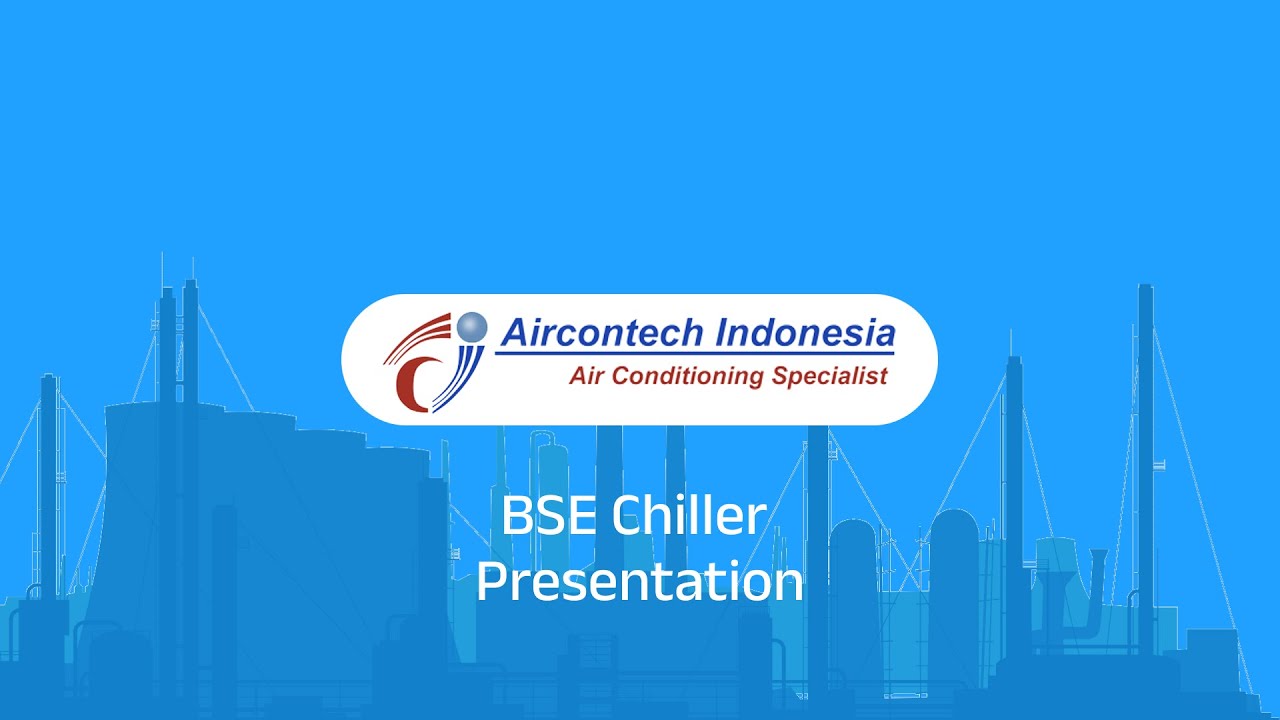 Aircontech Indonesia
Air Conditioning Specialist

BSE Chiller Presentation